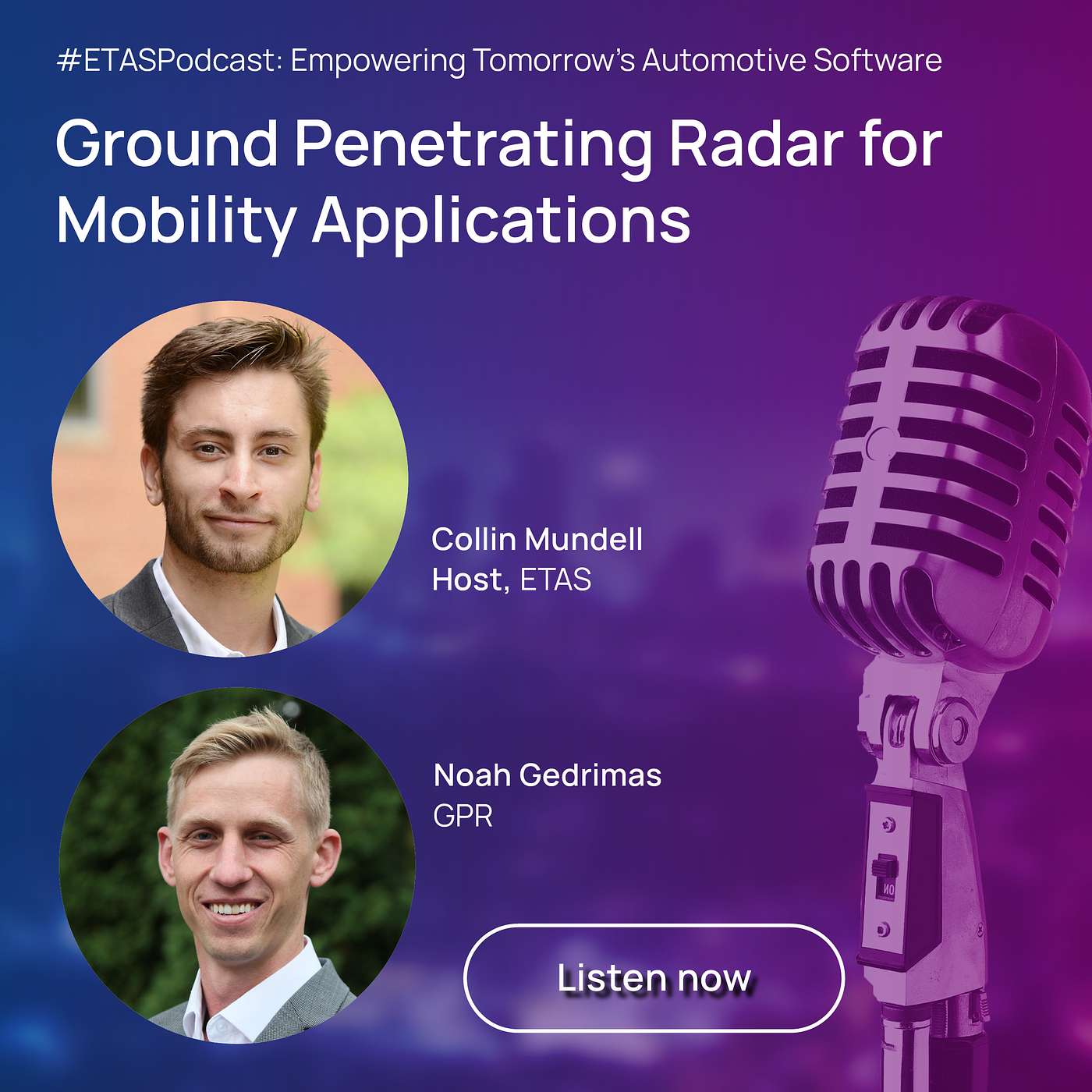 #ETASPodcast: Empowering Tomorrow's Automotive Software

Ground Penetrating Radar for Mobility Applications

Collin Mundell
Host, ETAS

Noah Gedrimas
GPR

Listen now